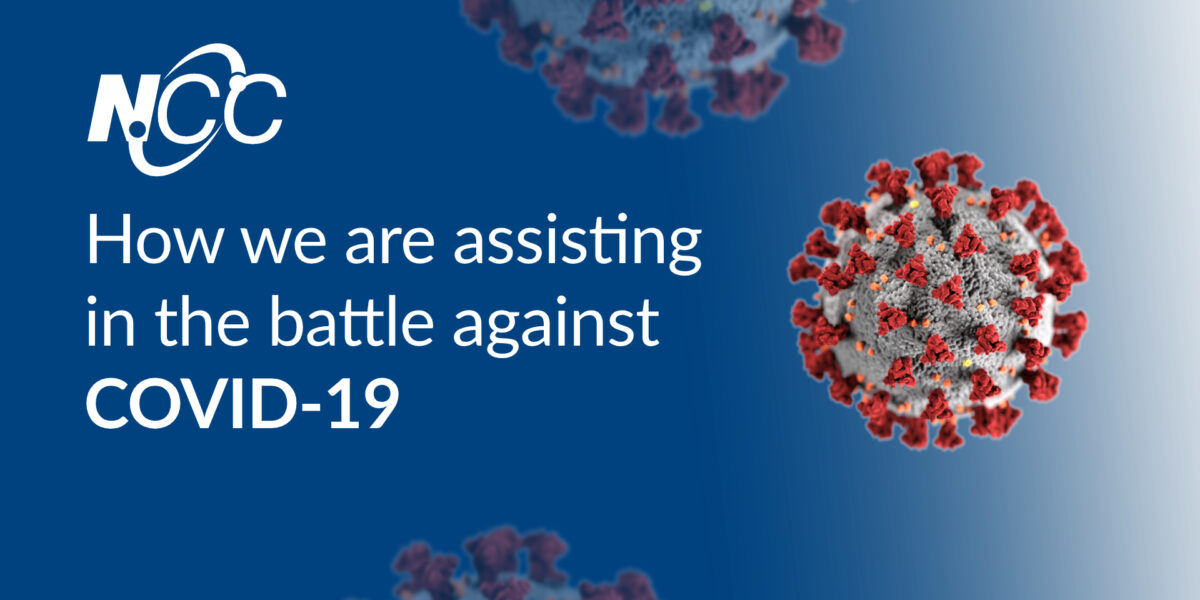 NCC

How we are assisting in the battle against COVID-19